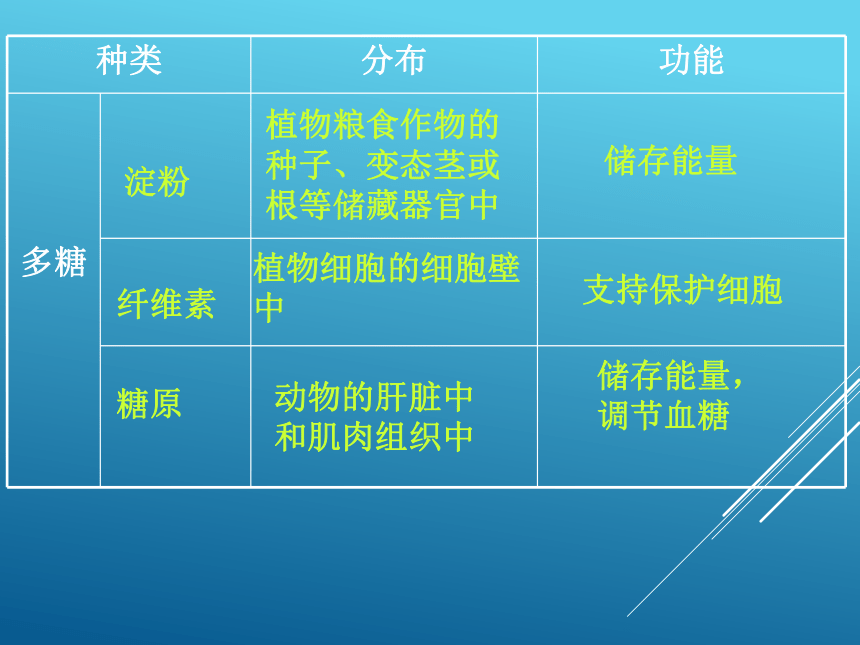 | 种类 | | 分布 | 功能 |
|---|---|---|---|
| 多糖 | 淀粉 | 植物粮食作物的种子、变态茎或根等储藏器官中 | 储存能量 |
| | 纤维素 | 植物细胞的细胞壁中 | 支持保护细胞 |
| | 糖原 | 动物的肝脏中和肌肉组织中 | 储存能量，调节血糖 |